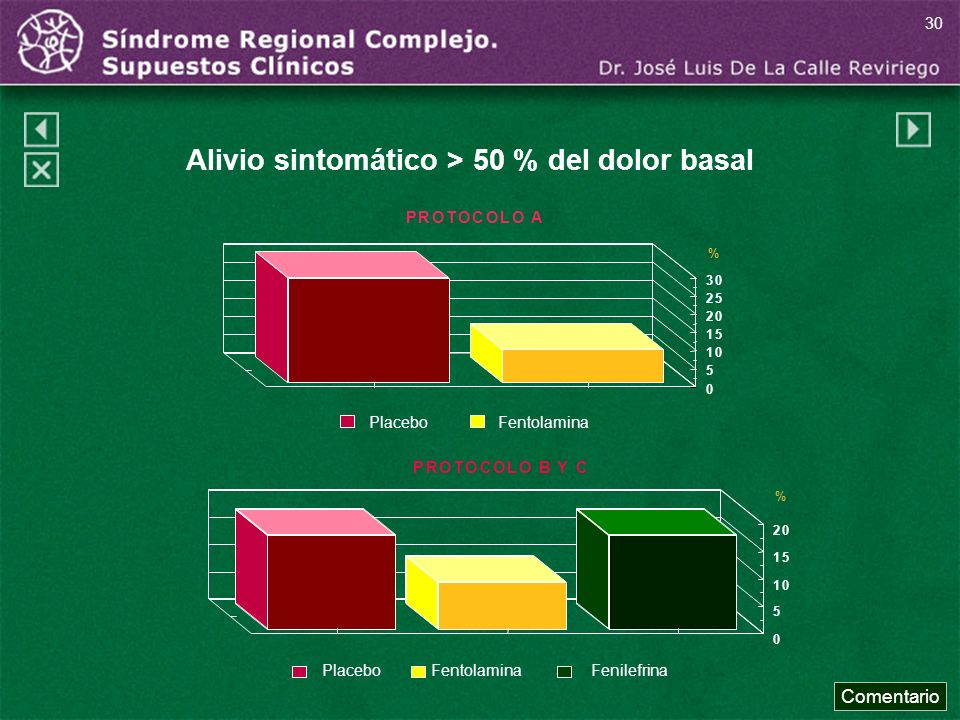 30

Síndrome Regional Complejo.
Supuestos Clínicos

Dr. José Luis De La Calle Reviriego

Alivio sintomático > 50 % del dolor basal

PROTOCOLO A

%
30
25
20
15
10
5
0

Placebo Fentolamina

PROTOCOLO B Y C

%
20
15
10
5
0

Placebo Fentolamina Fenilefrina

Comentario